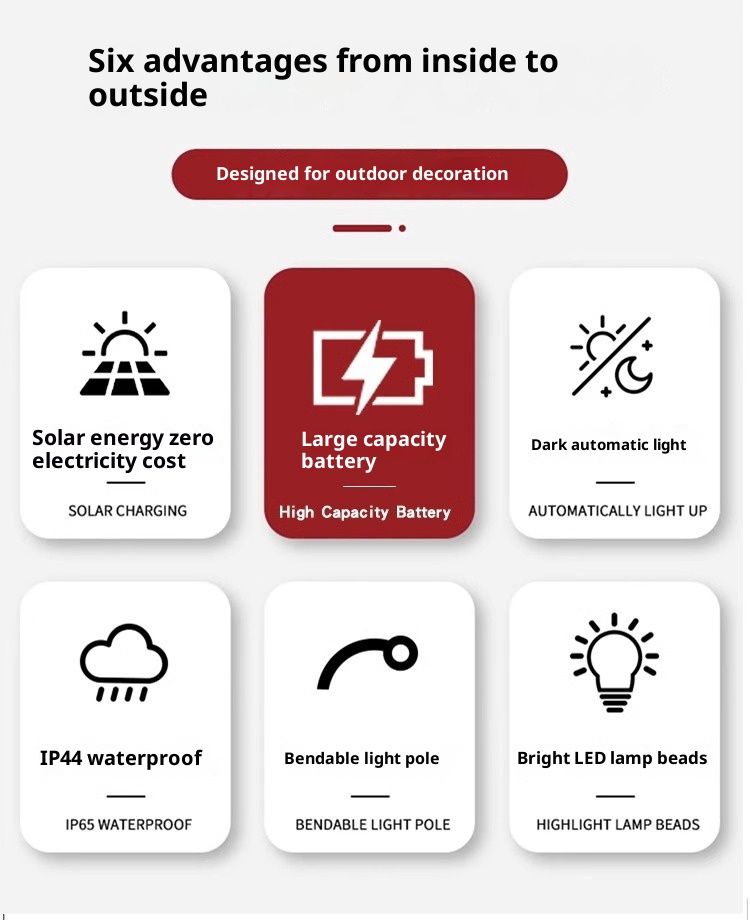 Six advantages from inside to outside

Designed for outdoor decoration

Solar energy zero electricity cost

SOLAR CHARGING

Large capacity battery

High Capacity Battery

Dark automatic light

AUTOMATICALLY LIGHT UP

IP44 waterproof

IP65 WATERPROOF

Bendable light pole

BENDABLE LIGHT POLE

Bright LED lamp beads

HIGHLIGHT LAMP BEADS